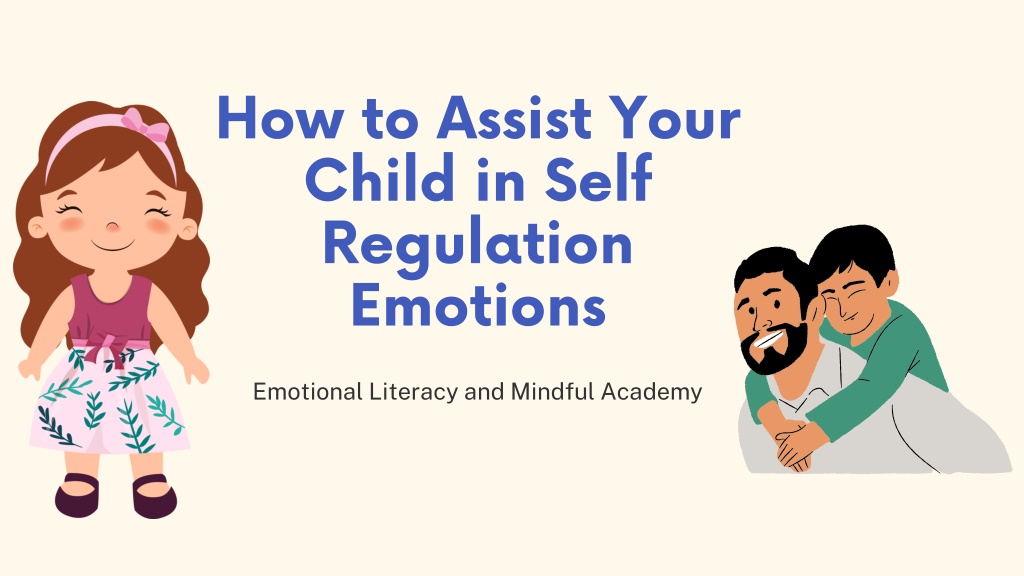 How to Assist Your Child in Self Regulation Emotions

Emotional Literacy and Mindful Academy